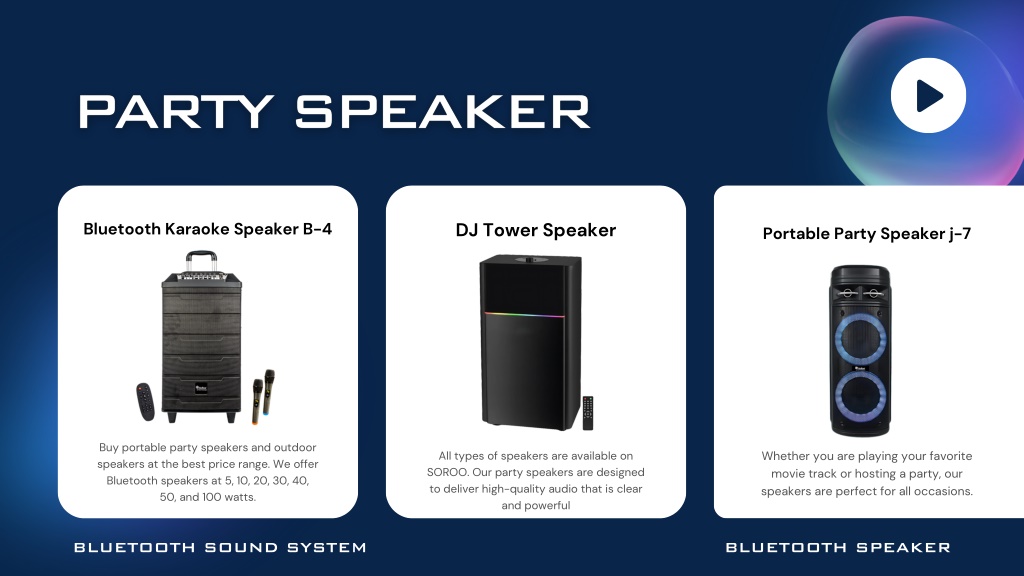 PARTY SPEAKER

Bluetooth Karaoke Speaker B-4

Buy portable party speakers and outdoor speakers at the best price range. We offer Bluetooth speakers at 5, 10, 20, 30, 40, 50, and 100 watts.

DJ Tower Speaker

All types of speakers are available on SOROO. Our party speakers are designed to deliver high-quality audio that is clear and powerful

Portable Party Speaker j-7

Whether you are playing your favorite movie track or hosting a party, our speakers are perfect for all occasions.

BLUETOOTH SOUND SYSTEM

BLUETOOTH SPEAKER